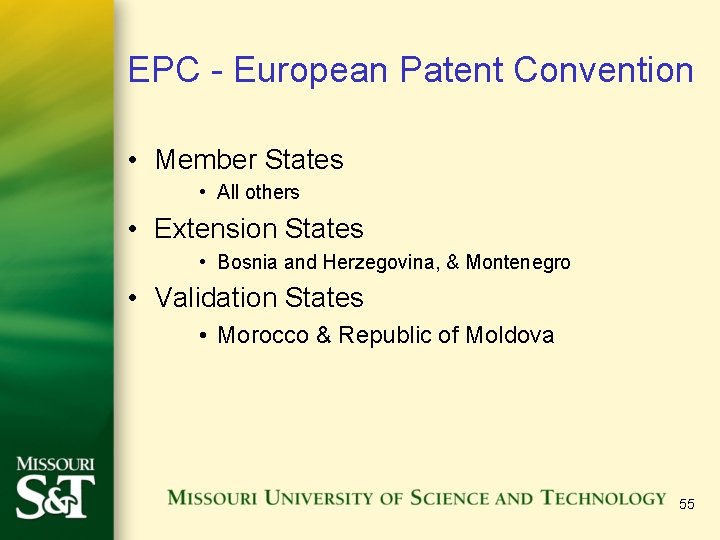 EPC - European Patent Convention

• Member States
  • All others
• Extension States
  • Bosnia and Herzegovina, & Montenegro
• Validation States
  • Morocco & Republic of Moldova

MISSOURI S&T

MISSOURI UNIVERSITY OF SCIENCE AND TECHNOLOGY

55